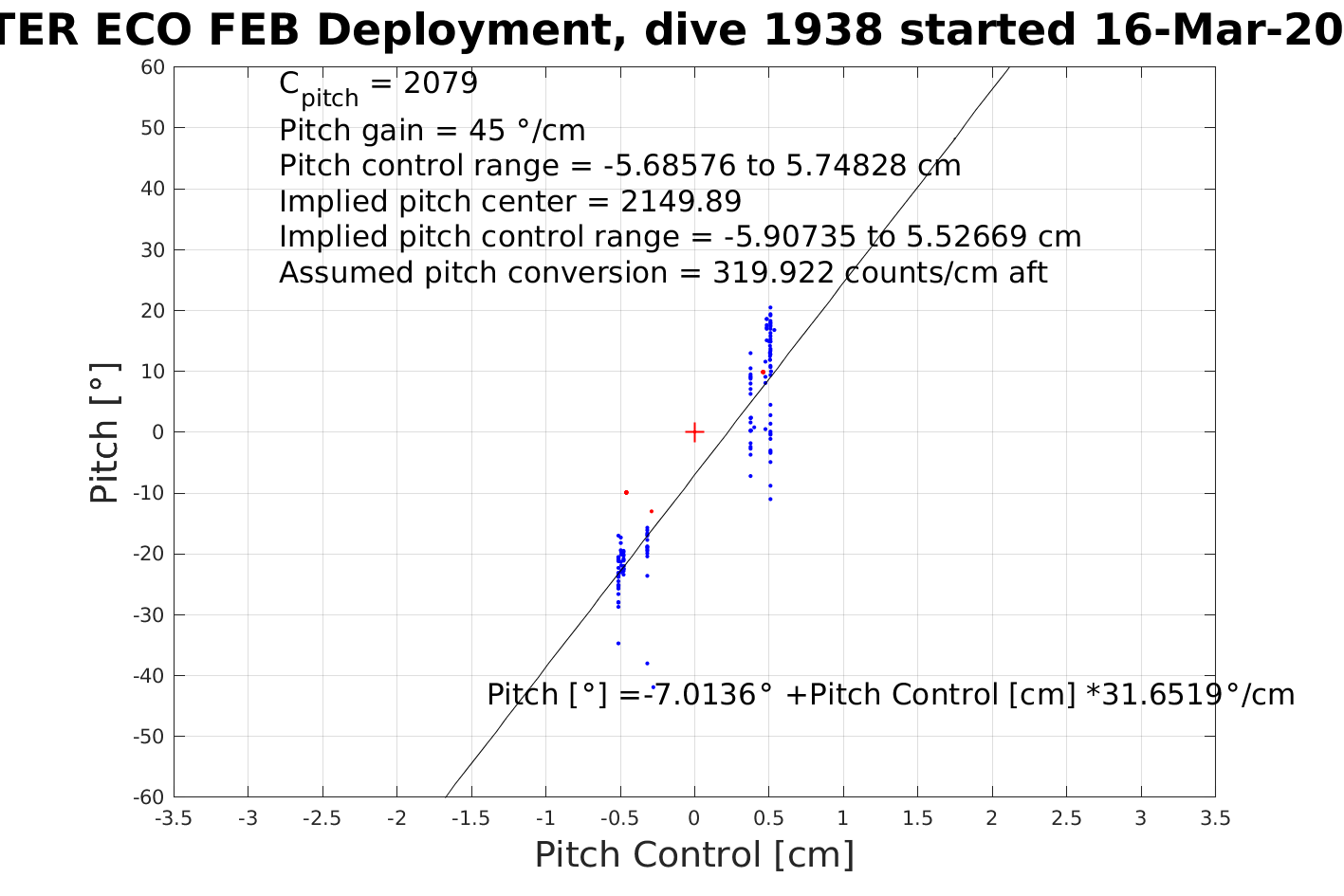 TER ECO FEB Deployment, dive 1938 started 16-Mar-20

$C_{pitch}$ = 2079
Pitch gain = 45 °/cm
Pitch control range = -5.68576 to 5.74828 cm
Implied pitch center = 2149.89
Implied pitch control range = -5.90735 to 5.52669 cm
Assumed pitch conversion = 319.922 counts/cm aft

Pitch [°] =-7.0136° +Pitch Control [cm] *31.6519°/cm

Pitch [°]

60
50
40
30
20
10
0
-10
-20
-30
-40
-50
-60

-3.5 -3 -2.5 -2 -1.5 -1 -0.5 0 0.5 1 1.5 2 2.5 3 3.5

Pitch Control [cm]